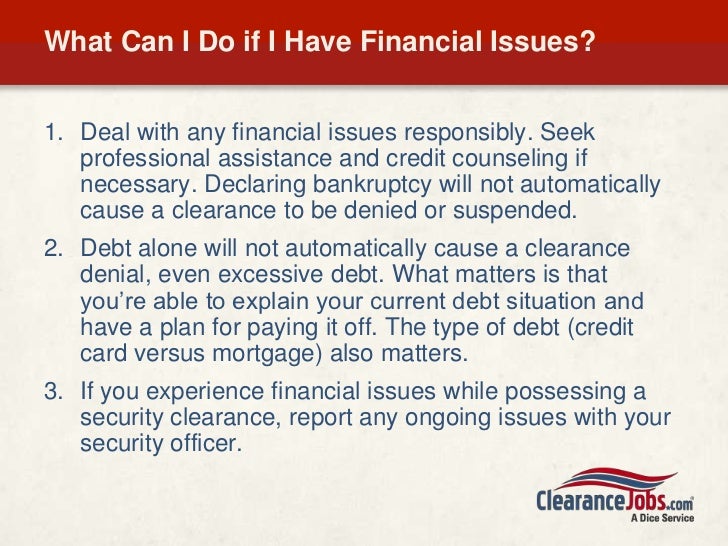 What Can I Do if I Have Financial Issues?

1. Deal with any financial issues responsibly. Seek professional assistance and credit counseling if necessary. Declaring bankruptcy will not automatically cause a clearance to be denied or suspended.

2. Debt alone will not automatically cause a clearance denial, even excessive debt. What matters is that you're able to explain your current debt situation and have a plan for paying it off. The type of debt (credit card versus mortgage) also matters.

3. If you experience financial issues while possessing a security clearance, report any ongoing issues with your security officer.

ClearanceJobs.com
A Dice Service